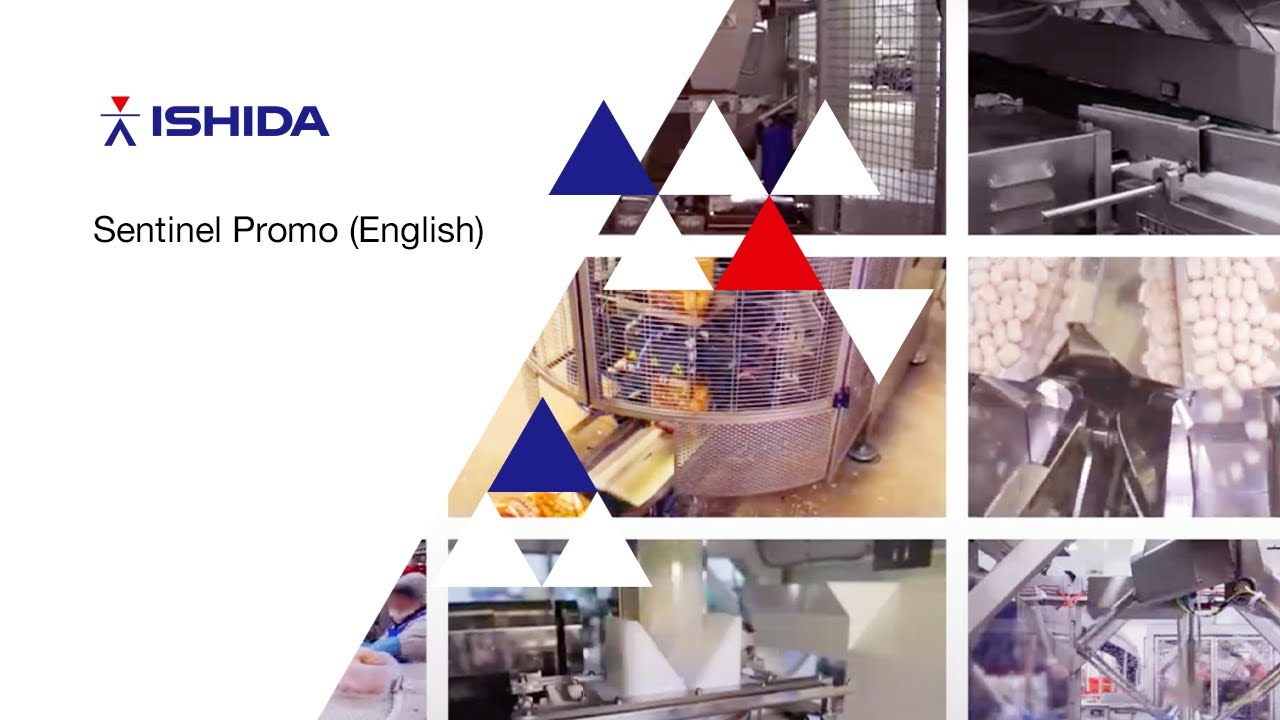 ISHIDA

Sentinel Promo (English)